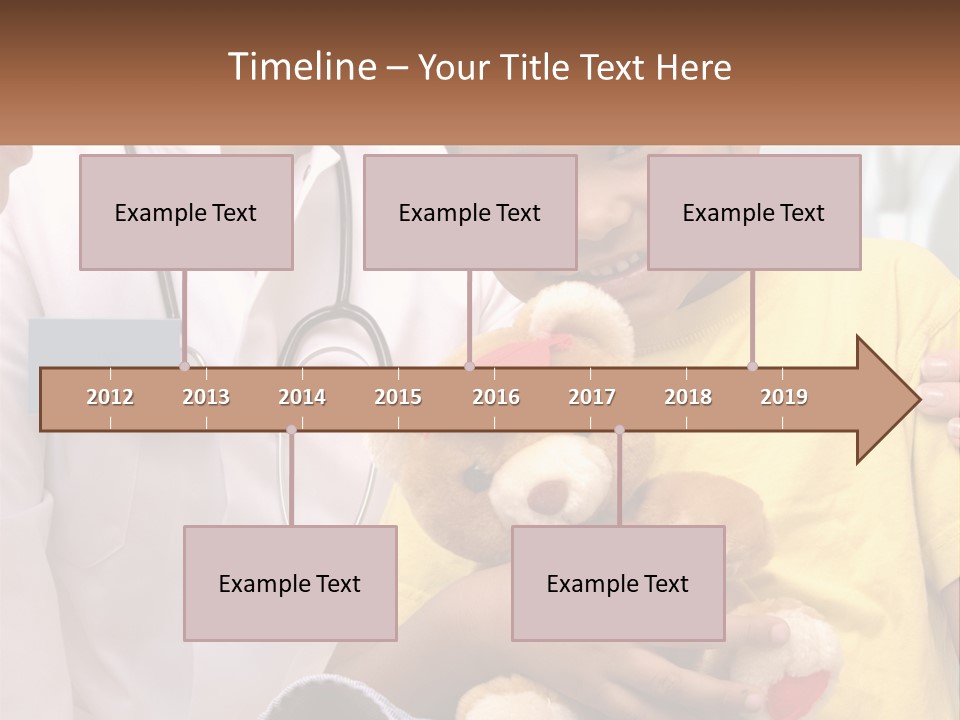 Timeline – Your Title Text Here

Example Text

Example Text

Example Text

2012 2013 2014 2015 2016 2017 2018 2019

Example Text

Example Text